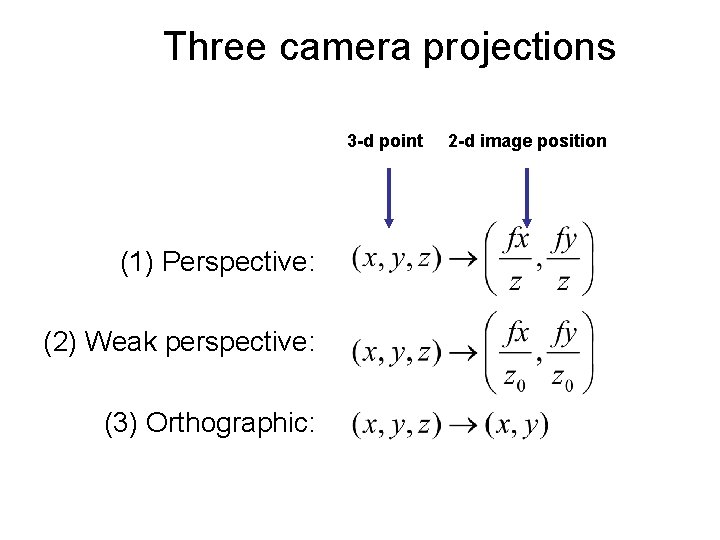 Three camera projections

3-d point

2-d image position

(1) Perspective: $(x, y, z) \rightarrow \left(\frac{fx}{z}, \frac{fy}{z}\right)$

(2) Weak perspective: $(x, y, z) \rightarrow \left(\frac{fx}{z_0}, \frac{fy}{z_0}\right)$

(3) Orthographic: $(x, y, z) \rightarrow (x, y)$